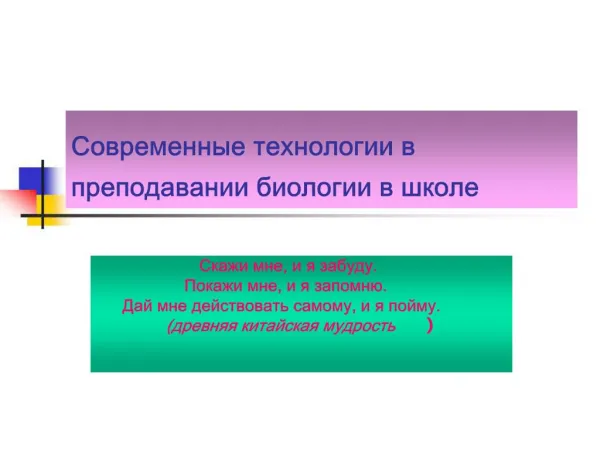 Современные технологии в преподавании биологии в школе

Скажи мне, и я забуду.
Покажи мне, и я запомню.
Дай мне действовать самому, и я пойму.
(древняя китайская мудрость )